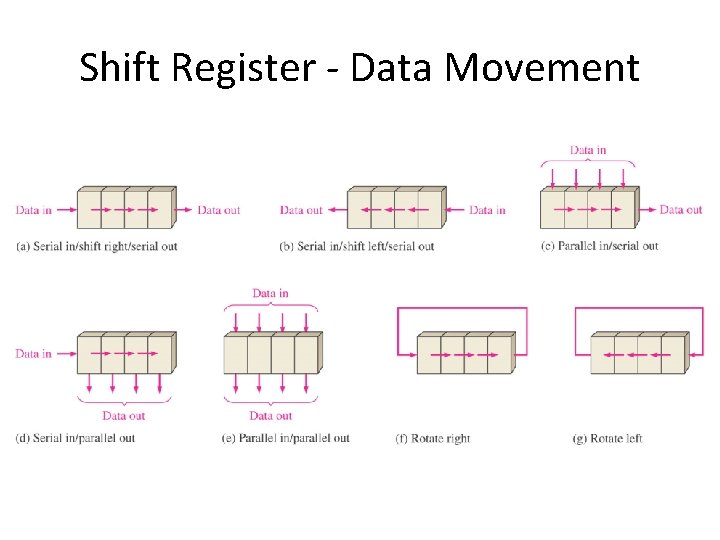 Shift Register - Data Movement

Data in

Data out

(a) Serial in/shift right/serial out

Data out

Data in

(b) Serial in/shift left/serial out

Data in

Data out

(c) Parallel in/serial out

Data in

Data out

(d) Serial in/parallel out

Data in

Data out

(e) Parallel in/parallel out

(f) Rotate right

(g) Rotate left